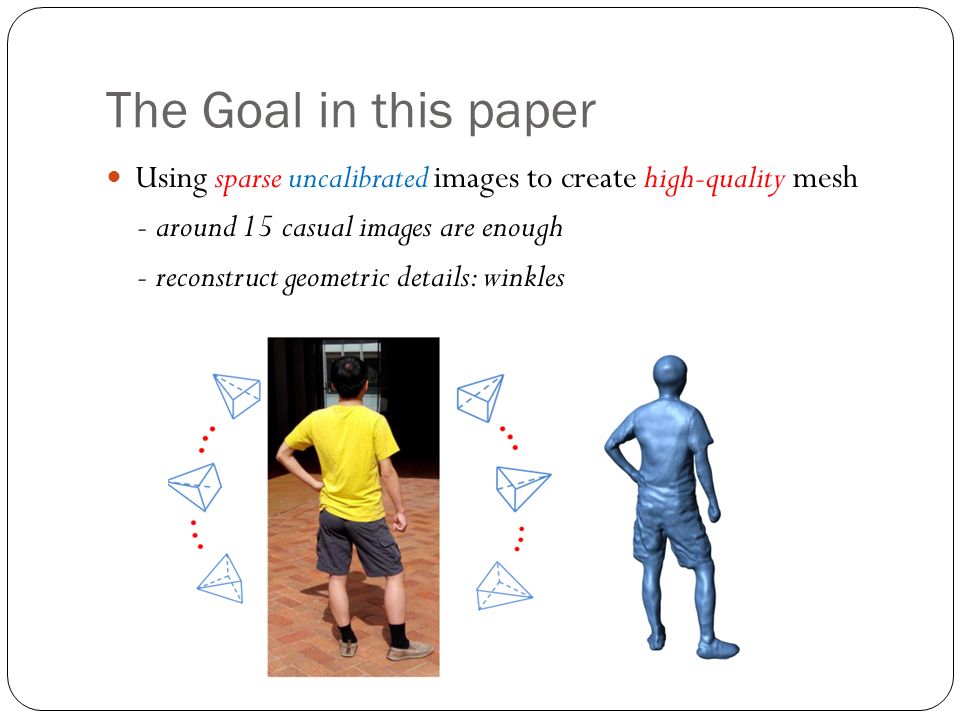 The Goal in this paper

Using sparse uncalibrated images to create high-quality mesh

- around 15 casual images are enough

- reconstruct geometric details: winkles